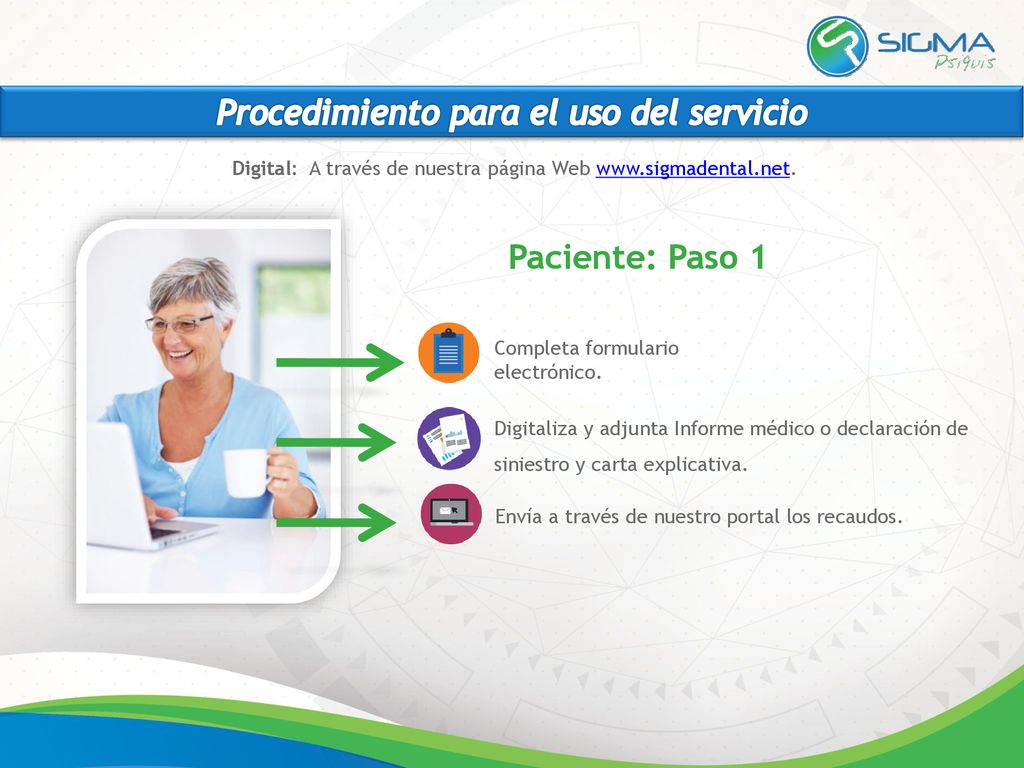 SIGMA
Psiquis

Procedimiento para el uso del servicio

Digital: A través de nuestra página Web www.sigmadental.net.

Paciente: Paso 1

Completa formulario electrónico.

Digitaliza y adjunta Informe médico o declaración de siniestro y carta explicativa.

Envía a través de nuestro portal los recaudos.